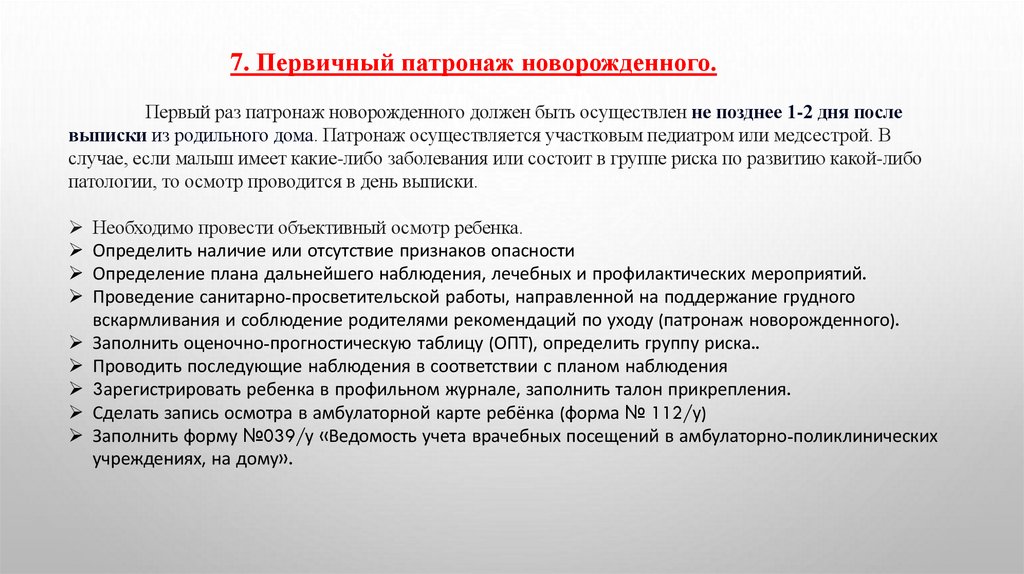 7. Первичный патронаж новорожденного.

Первый раз патронаж новорожденного должен быть осуществлен не позднее 1-2 дня после выписки из родильного дома. Патронаж осуществляется участковым педиатром или медсестрой. В случае, если малыш имеет какие-либо заболевания или состоит в группе риска по развитию какой-либо патологии, то осмотр проводится в день выписки.

➢ Необходимо провести объективный осмотр ребенка.
➢ Определить наличие или отсутствие признаков опасности
➢ Определение плана дальнейшего наблюдения, лечебных и профилактических мероприятий.
➢ Проведение санитарно-просветительской работы, направленной на поддержание грудного вскармливания и соблюдение родителями рекомендаций по уходу (патронаж новорожденного).
➢ Заполнить оценочно-прогностическую таблицу (ОПТ), определить группу риска..
➢ Проводить последующие наблюдения в соответствии с планом наблюдения
➢ Зарегистрировать ребенка в профильном журнале, заполнить талон прикрепления.
➢ Сделать запись осмотра в амбулаторной карте ребёнка (форма № 112/у)
➢ Заполнить форму №039/у «Ведомость учета врачебных посещений в амбулаторно-поликлинических учреждениях, на дому».